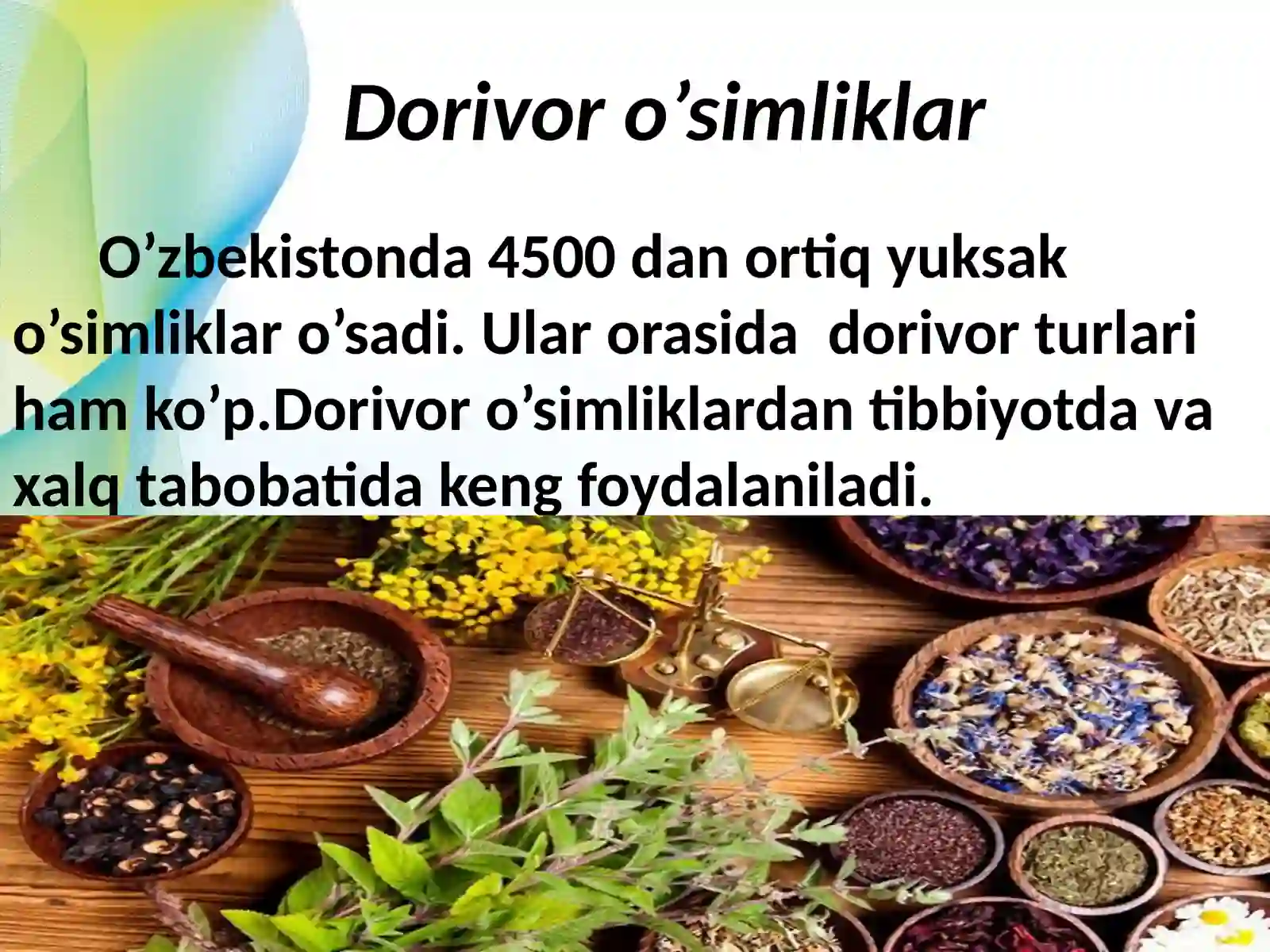 Dorivor o’simliklar

O’zbekistonda 4500 dan ortiq yuksak o’simliklar o’sadi. Ular orasida dorivor turlari ham ko’p.Dorivor o’simliklardan tibbiyotda va xalq tabobatida keng foydalaniladi.